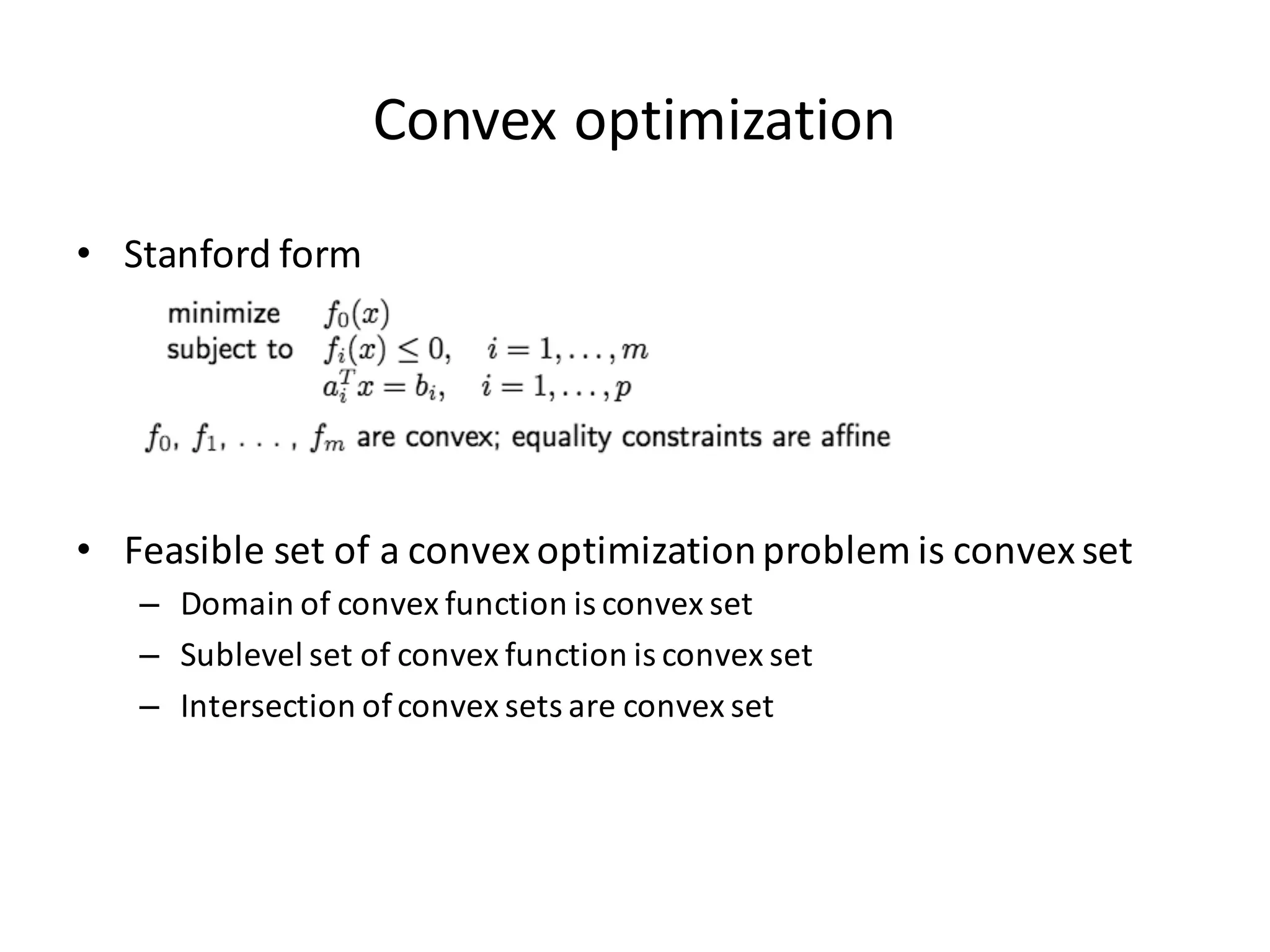 Convex optimization

• Stanford form

minimize $f_0(x)$
subject to $f_i(x) \leq 0, \quad i = 1, \ldots, m$
$a_i^T x = b_i, \quad i = 1, \ldots, p$

$f_0, f_1, \ldots, f_m$ are convex; equality constraints are affine

• Feasible set of a convex optimization problem is convex set
– Domain of convex function is convex set
– Sublevel set of convex function is convex set
– Intersection of convex sets are convex set